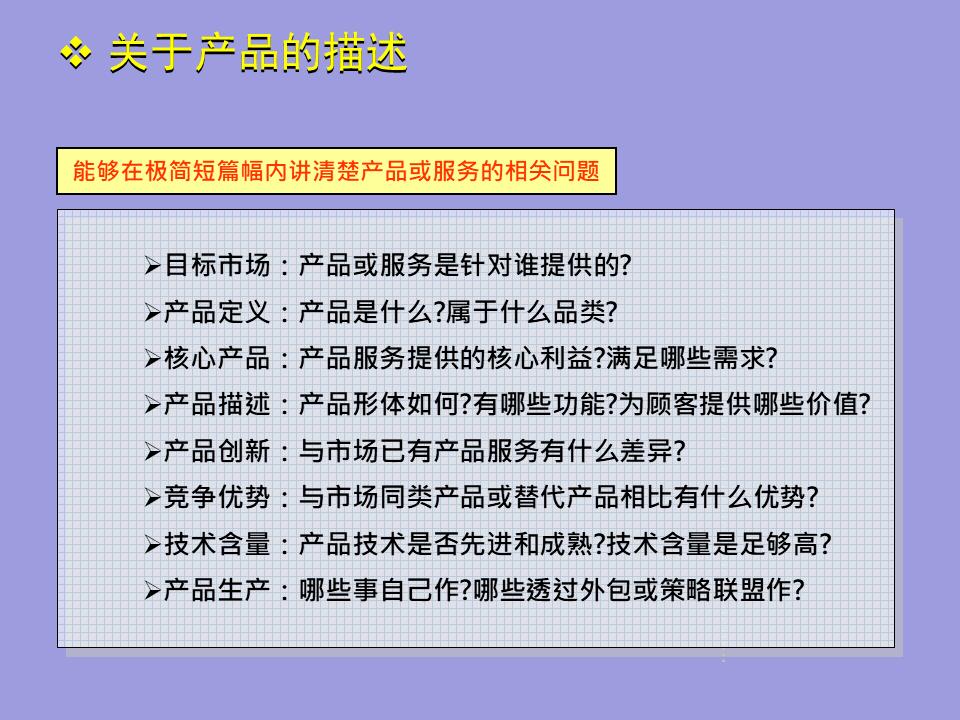 ❖ 关于产品的描述

能够在极简短篇幅内讲清楚产品或服务的相关问题

➢目标市场：产品或服务是针对谁提供的?
➢产品定义：产品是什么?属于什么品类?
➢核心产品：产品服务提供的核心利益?满足哪些需求?
➢产品描述：产品形体如何?有哪些功能?为顾客提供哪些价值?
➢产品创新：与市场已有产品服务有什么差异?
➢竞争优势：与市场同类产品或替代产品相比有什么优势?
➢技术含量：产品技术是否先进和成熟?技术含量是足够高?
➢产品生产：哪些事自己作?哪些透过外包或策略联盟作?